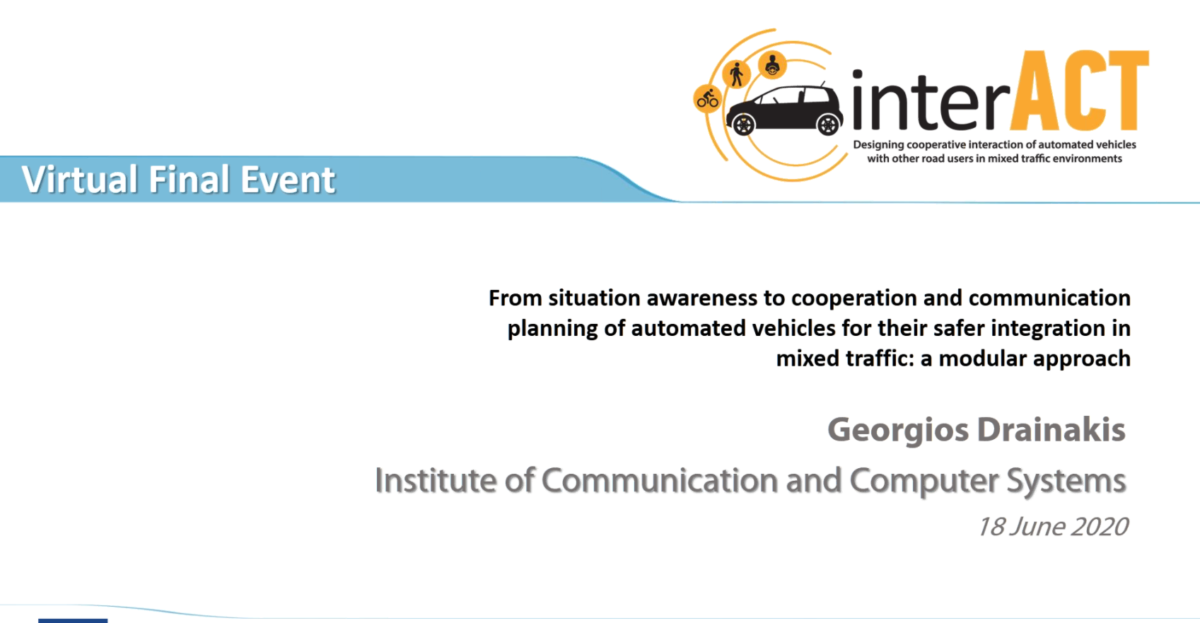 interACT
Designing cooperative interaction of automated vehicles with other road users in mixed traffic environments

Virtual Final Event

From situation awareness to cooperation and communication planning of automated vehicles for their safer integration in mixed traffic: a modular approach

Georgios Drainakis

Institute of Communication and Computer Systems

18 June 2020